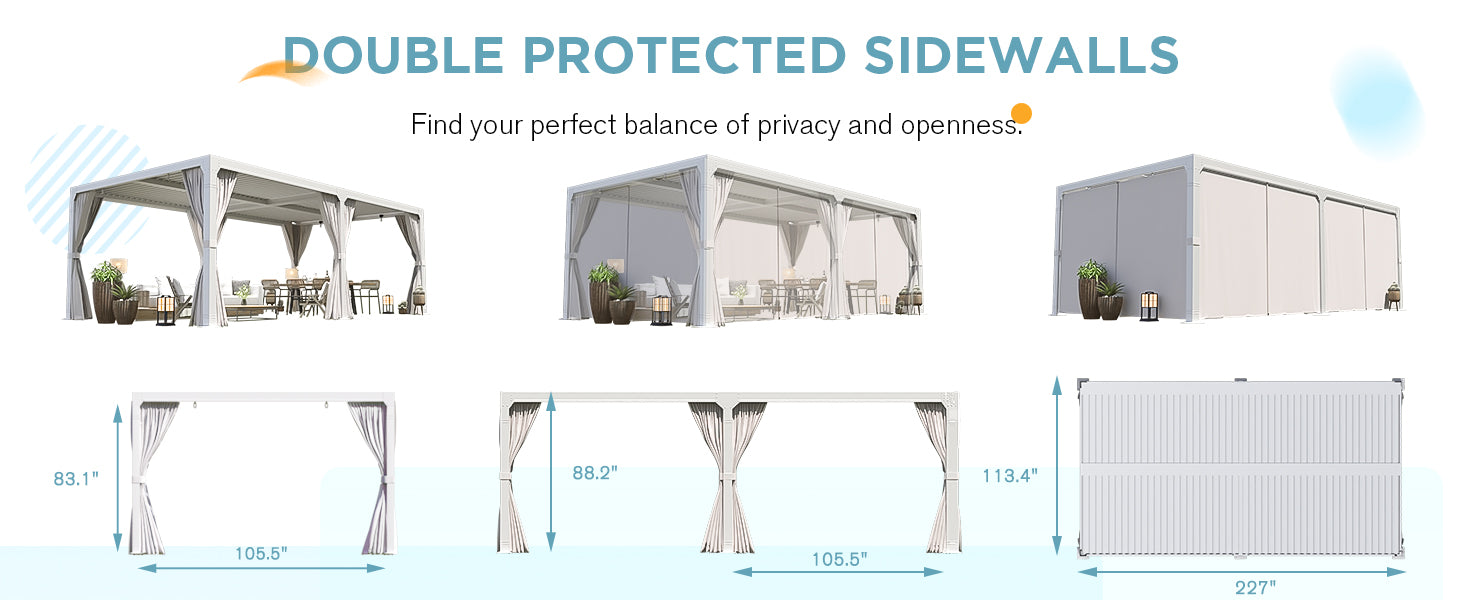 DOUBLE PROTECTED SIDEWALLS

Find your perfect balance of privacy and openness.

83.1"

105.5"

88.2"

105.5"

113.4"

227"